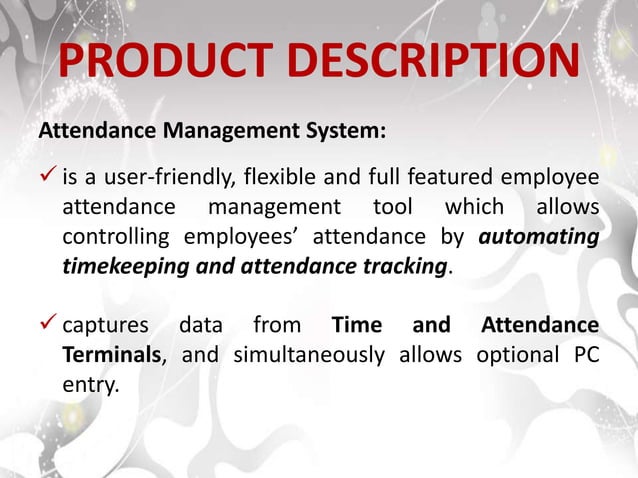 PRODUCT DESCRIPTION

Attendance Management System:

✓ is a user-friendly, flexible and full featured employee attendance management tool which allows controlling employees' attendance by automating timekeeping and attendance tracking.

✓ captures data from Time and Attendance Terminals, and simultaneously allows optional PC entry.